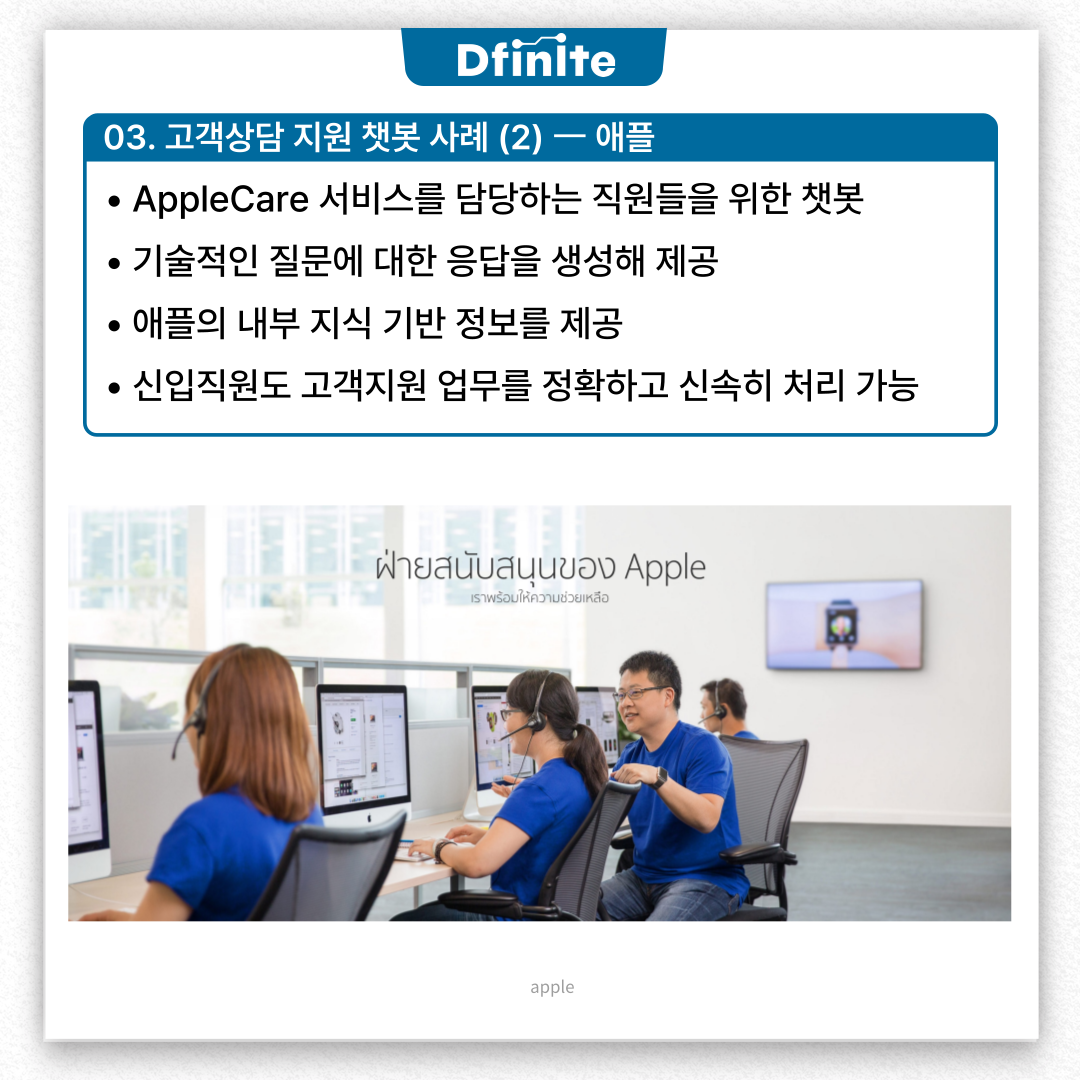 Dfinite

03. 고객상담 지원 챗봇 사례 (2) — 애플

• AppleCare 서비스를 담당하는 직원들을 위한 챗봇
• 기술적인 질문에 대한 응답을 생성해 제공
• 애플의 내부 지식 기반 정보를 제공
• 신입직원도 고객지원 업무를 정확하고 신속히 처리 가능

ฝ่ายสนับสนุนของ Apple
เราพร้อมให้ความช่วยเหลือ

apple